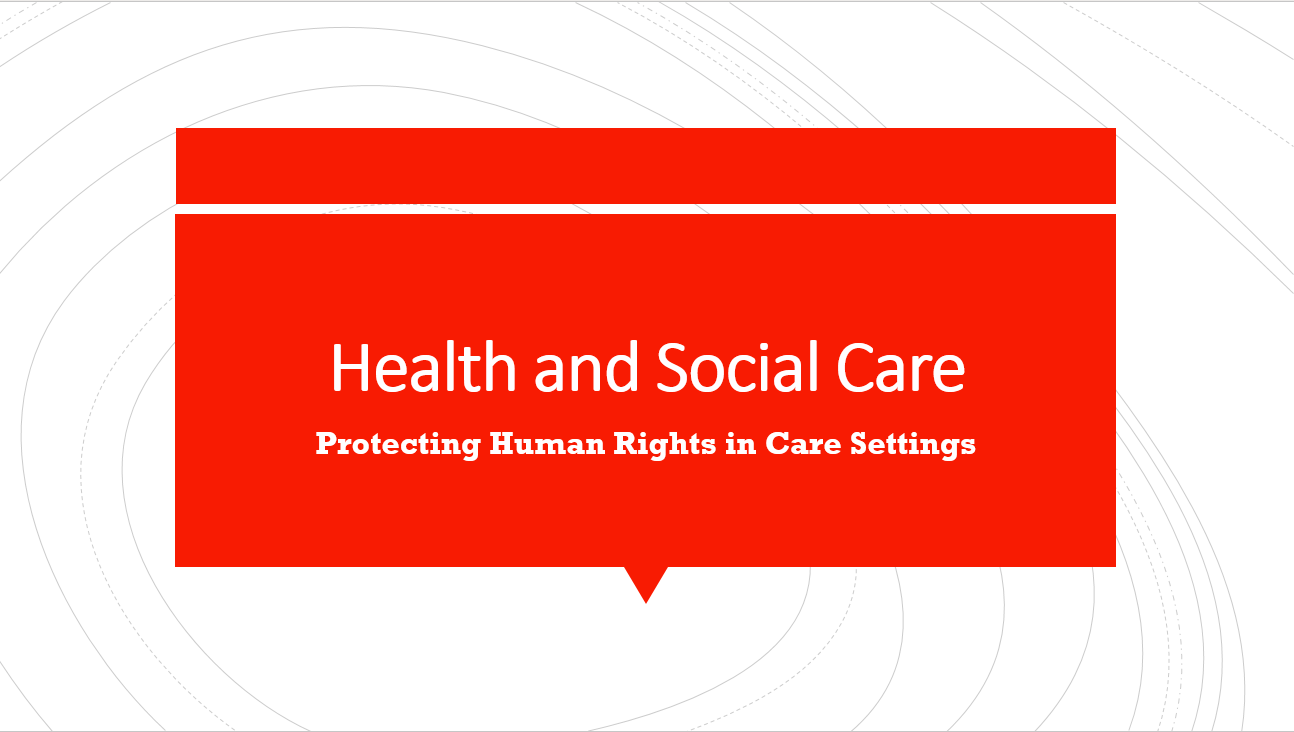 Health and Social Care

Protecting Human Rights in Care Settings